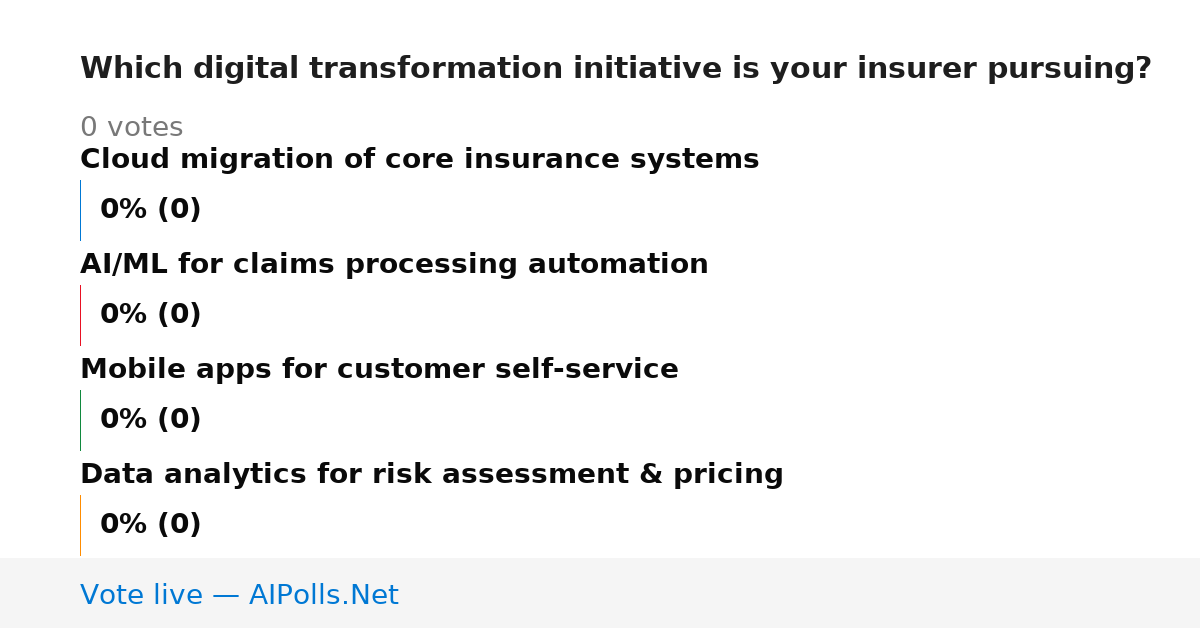 Which digital transformation initiative is your insurer pursuing?

0 votes

Cloud migration of core insurance systems

0% (0)

AI/ML for claims processing automation

0% (0)

Mobile apps for customer self-service

0% (0)

Data analytics for risk assessment & pricing

0% (0)

Vote live — AIPolls.Net